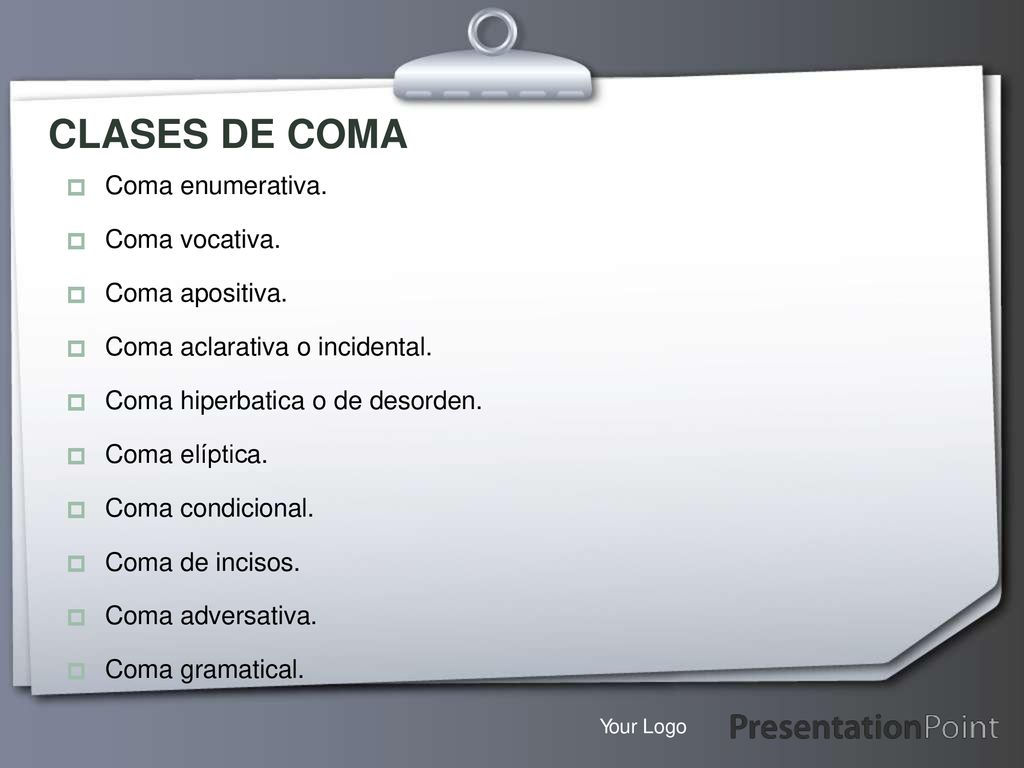 CLASES DE COMA

Coma enumerativa.

Coma vocativa.

Coma apositiva.

Coma aclarativa o incidental.

Coma hiperbatica o de desorden.

Coma elíptica.

Coma condicional.

Coma de incisos.

Coma adversativa.

Coma gramatical.

Your Logo

PresentationPoint